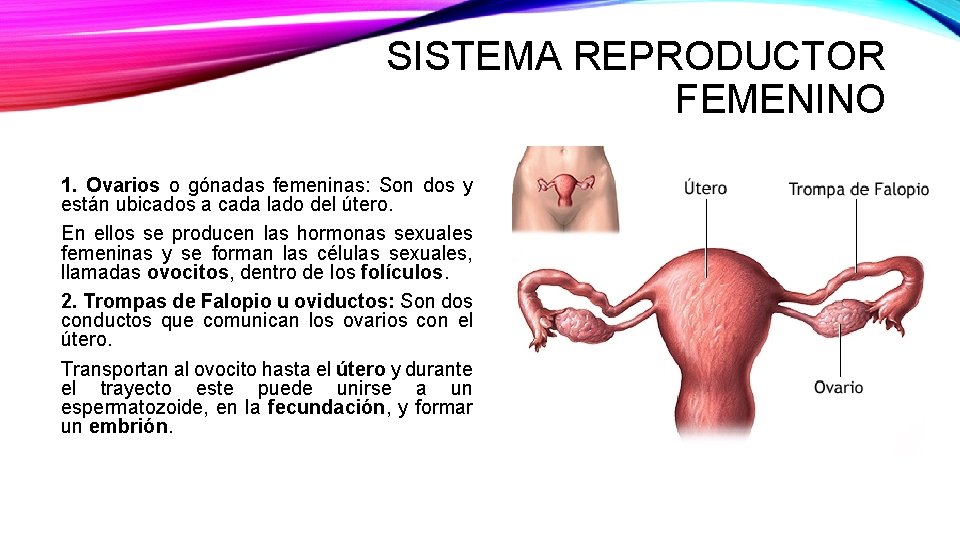 SISTEMA REPRODUCTOR FEMENINO

1. Ovarios o gónadas femeninas: Son dos y están ubicados a cada lado del útero.

En ellos se producen las hormonas sexuales femeninas y se forman las células sexuales, llamadas ovocitos, dentro de los folículos.

2. Trompas de Falopio u oviductos: Son dos conductos que comunican los ovarios con el útero.

Transportan al ovocito hasta el útero y durante el trayecto este puede unirse a un espermatozoide, en la fecundación, y formar un embrión.

Útero

Trompa de Falopio

Ovario